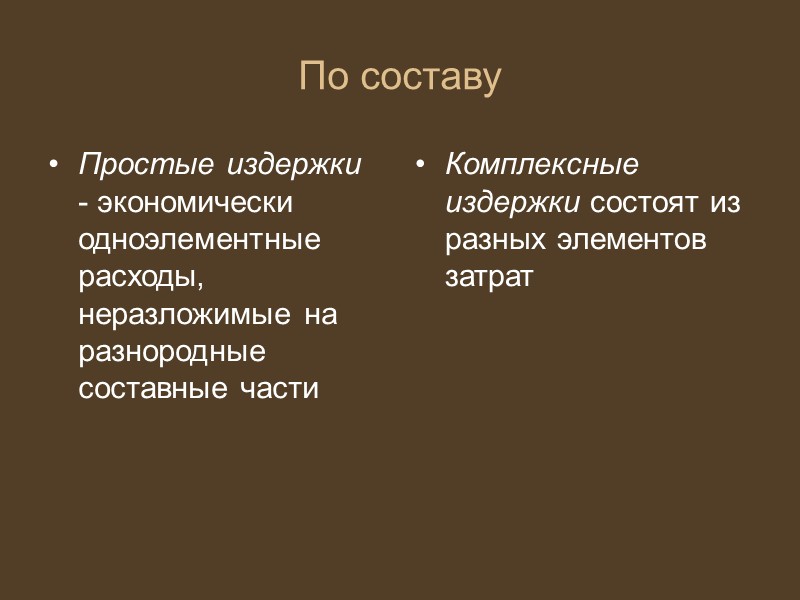 По составу

• Простые издержки - экономически одноэлементные расходы, неразложимые на разнородные составные части

• Комплексные издержки состоят из разных элементов затрат